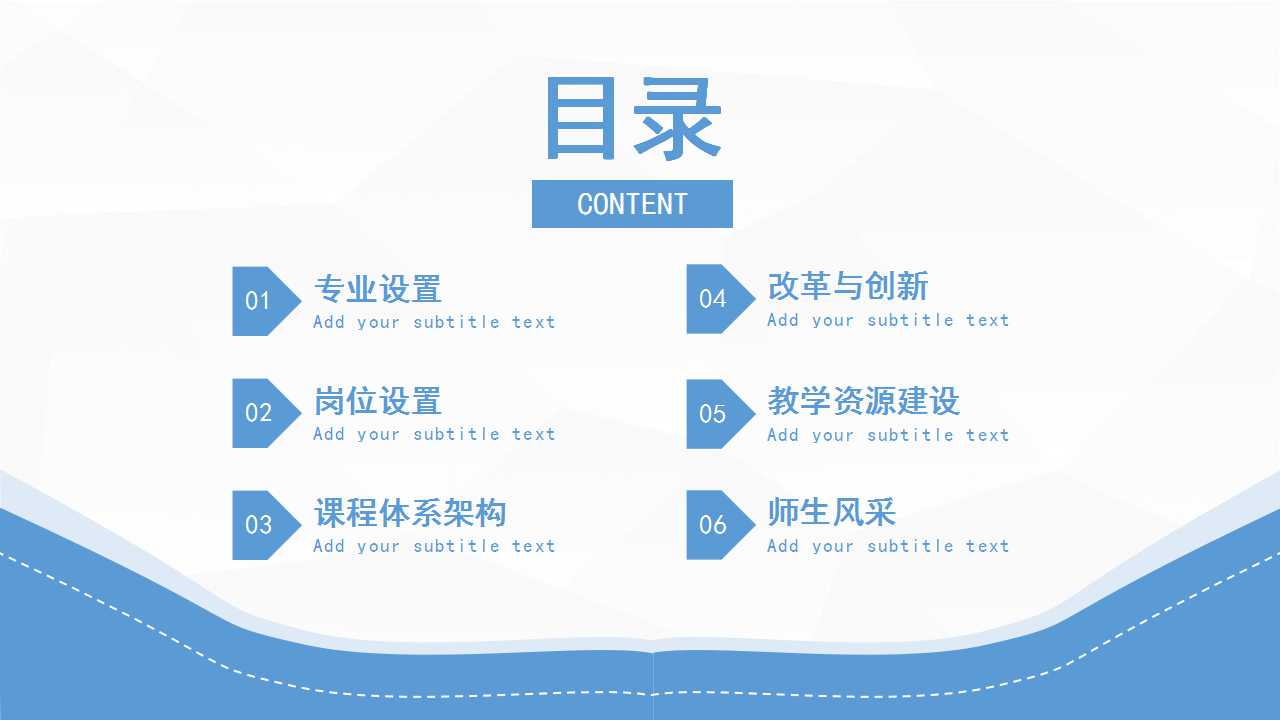 目录

CONTENT

01
专业设置
Add your subtitle text

02
岗位设置
Add your subtitle text

03
课程体系架构
Add your subtitle text

04
改革与创新
Add your subtitle text

05
教学资源建设
Add your subtitle text

06
师生风采
Add your subtitle text